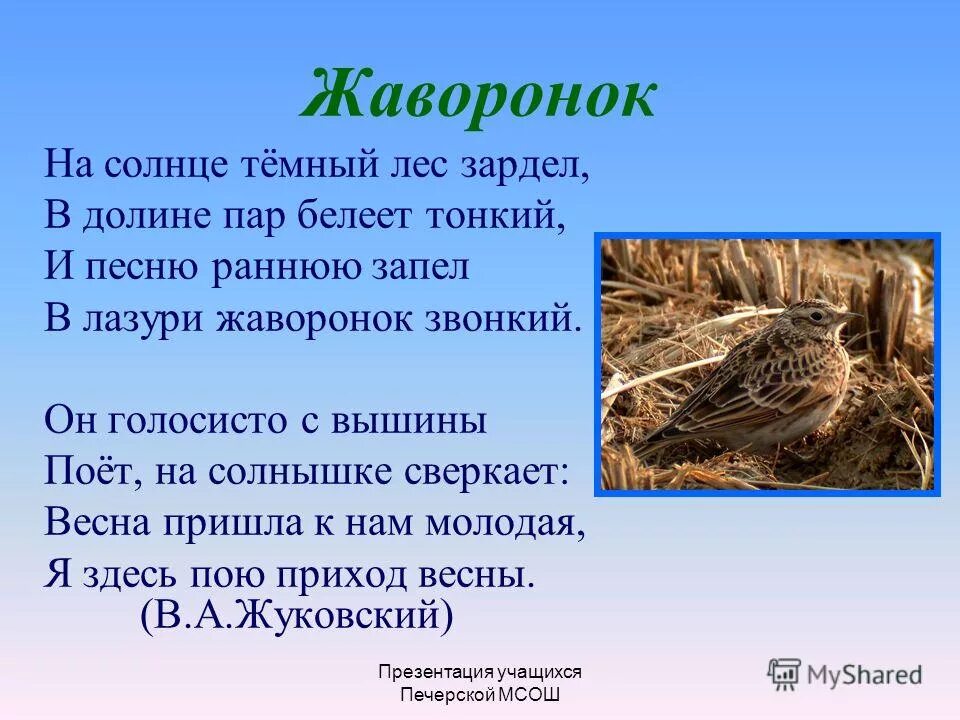 Жаворонок

На солнце тёмный лес зардел,
В долине пар белеет тонкий,
И песню раннюю запел
В лазури жаворонок звонкий.

Он голосисто с вышины
Поёт, на солнышке сверкает:
Весна пришла к нам молодая,
Я здесь пою приход весны.
(В.А.Жуковский)

Презентация учащихся Печерской МСОШ

MyShared